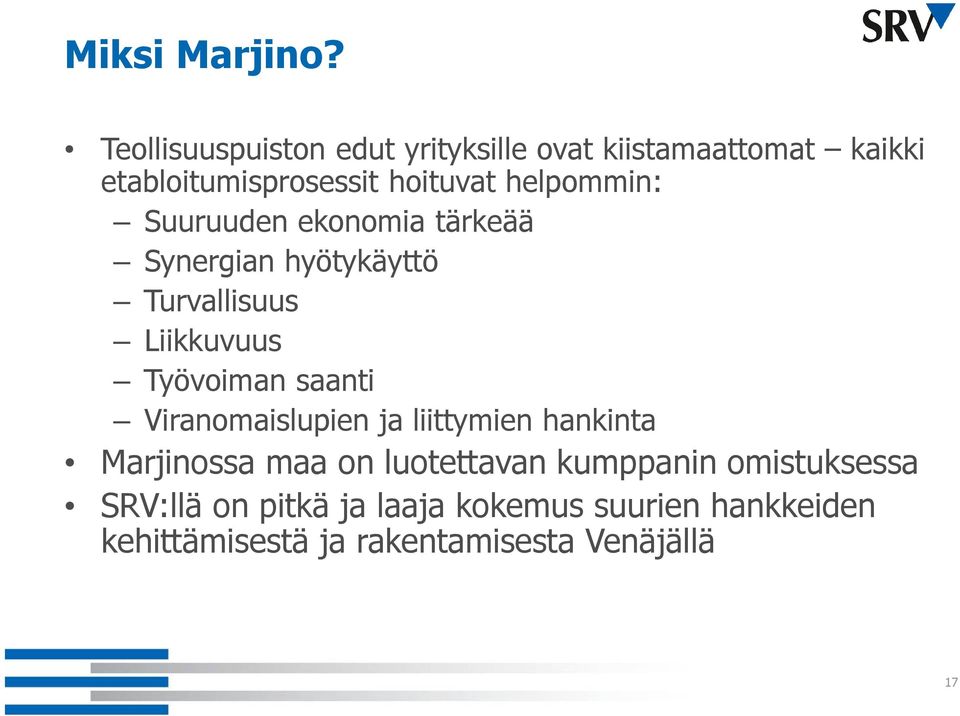 SRV

Miksi Marjino?

• Teollisuuspuiston edut yrityksille ovat kiistamaattomat – kaikki etabloitumisprosessit hoituvat helpommin:
– Suuruuden ekonomia tärkeää
– Synergian hyötykäyttö
– Turvallisuus
– Liikkuvuus
– Työvoiman saanti
– Viranomaislupien ja liittymien hankinta
• Marjinossa maa on luotettavan kumppanin omistuksessa
• SRV:llä on pitkä ja laaja kokemus suurien hankkeiden kehittämisestä ja rakentamisesta Venäjällä

17